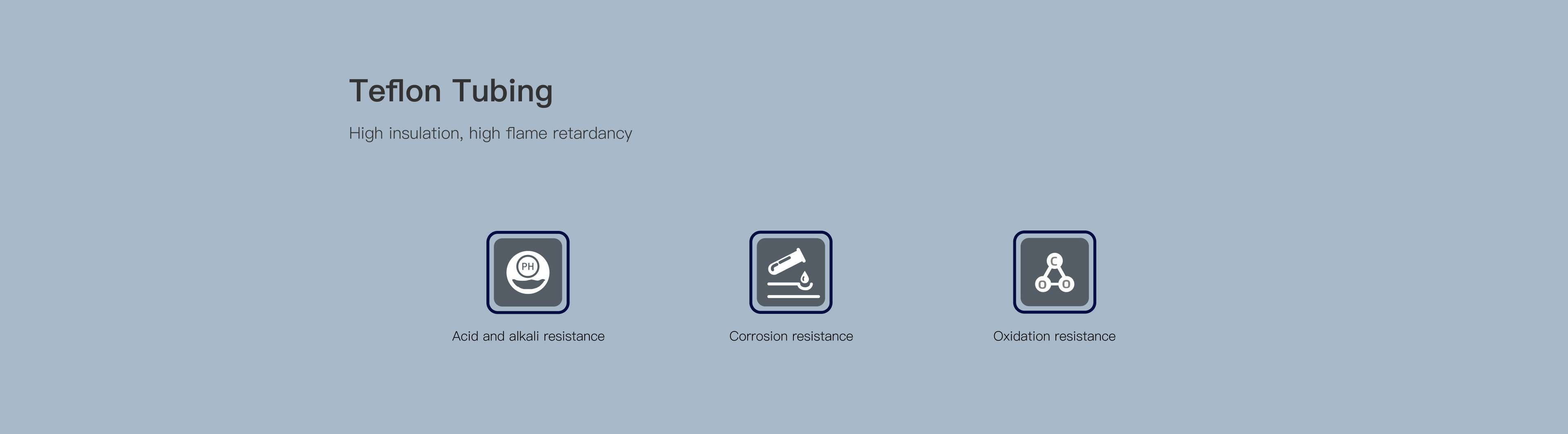 Teflon Tubing

High insulation, high flame retardancy

PH

Acid and alkali resistance

Corrosion resistance

C
O O

Oxidation resistance